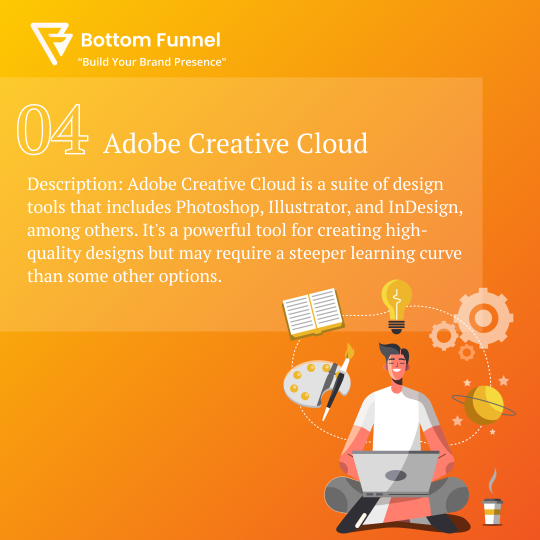 Bottom Funnel
"Build Your Brand Presence"

04 Adobe Creative Cloud

Description: Adobe Creative Cloud is a suite of design tools that includes Photoshop, Illustrator, and InDesign, among others. It's a powerful tool for creating high-quality designs but may require a steeper learning curve than some other options.